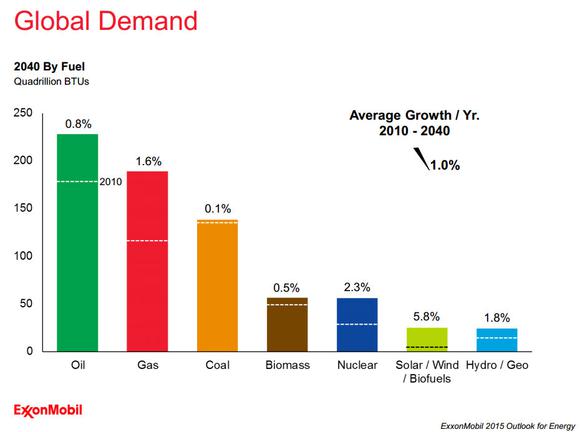 Global Demand

2040 By Fuel
Quadrillion BTUs

Average Growth / Yr.
2010 - 2040

1.0%

250
200
150
100
50
0

0.8%
2010
1.6%
0.1%
0.5%
2.3%
5.8%
1.8%

Oil
Gas
Coal
Biomass
Nuclear
Solar / Wind / Biofuels
Hydro / Geo

ExxonMobil

ExxonMobil 2015 Outlook for Energy